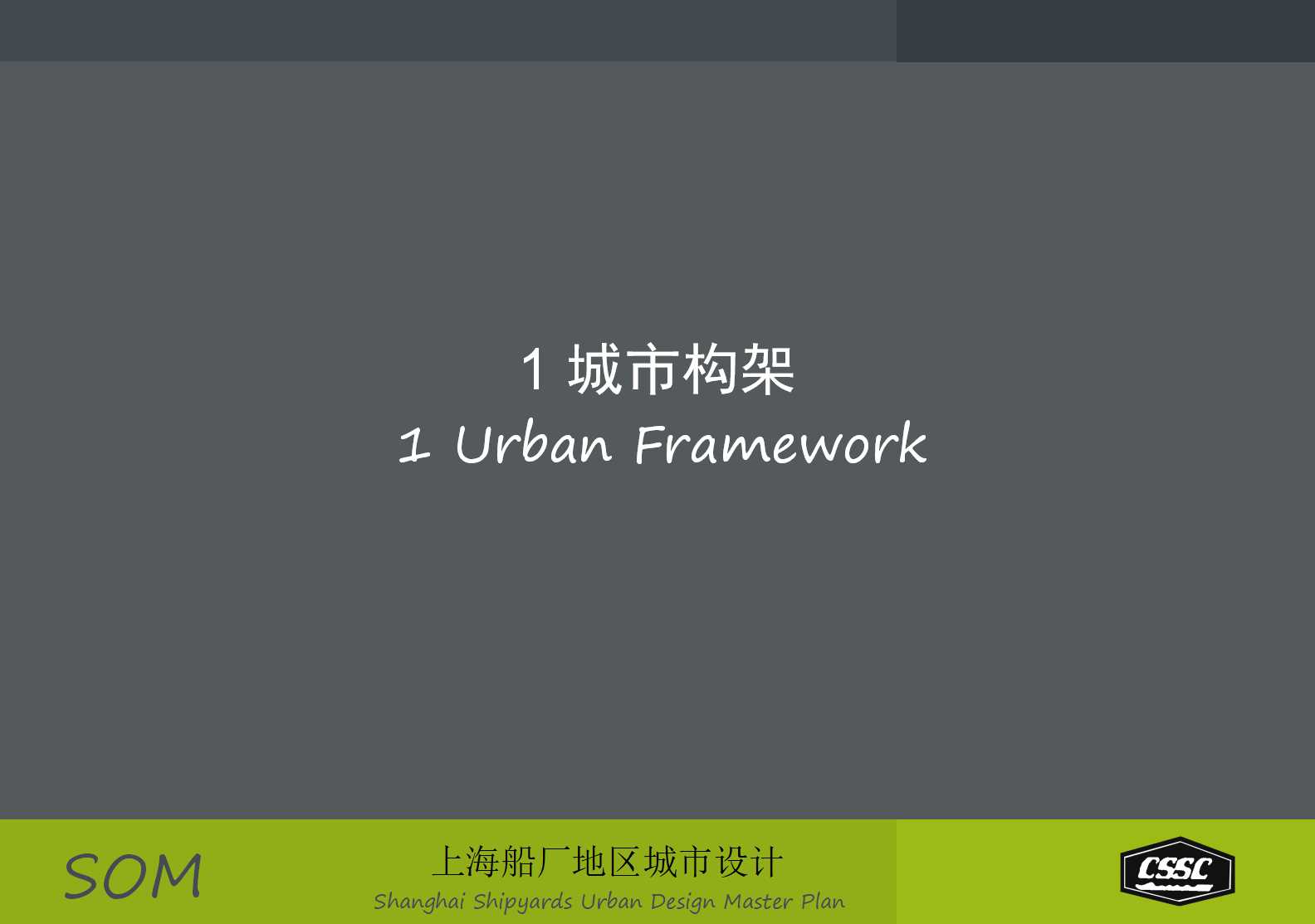 1 城市构架
1 Urban Framework

SOM

上海船厂地区城市设计
Shanghai Shipyards Urban Design Master Plan

CSSC